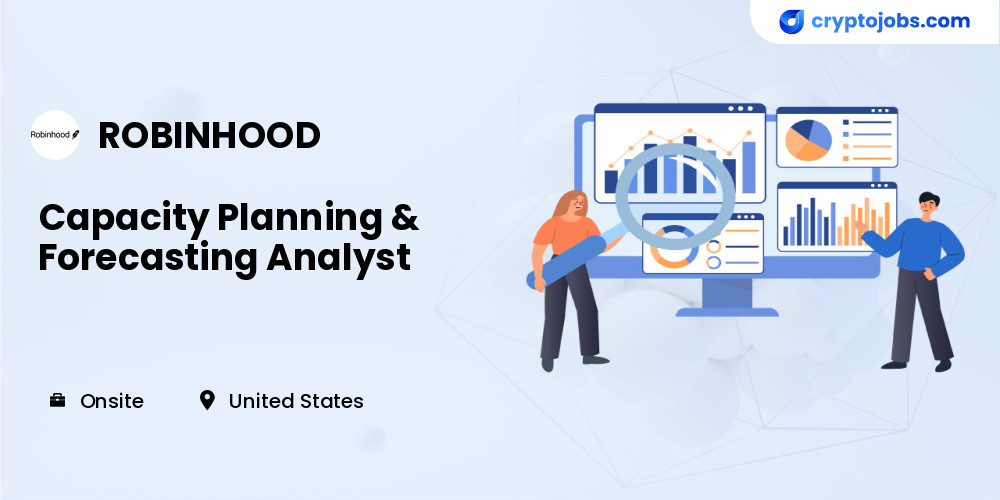 cryptojobs.com

Robinhood

ROBINHOOD

Capacity Planning & Forecasting Analyst

Onsite

United States